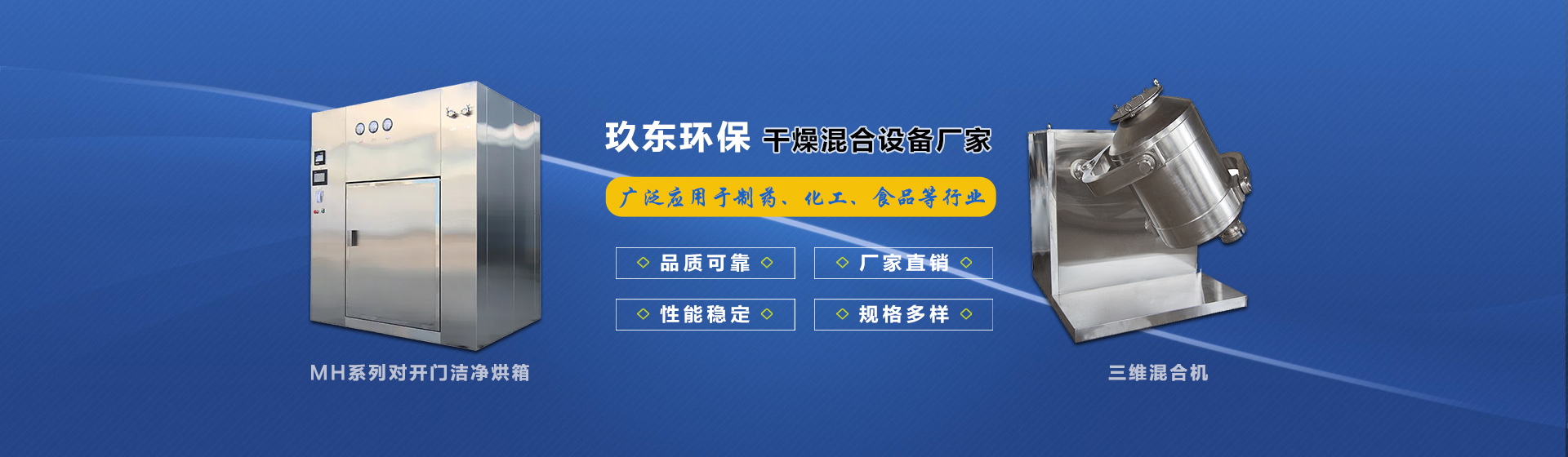 玖东环保 干燥混合设备厂家

广泛应用于制药、化工、食品等行业

◇ 品质可靠 ◇

◇ 厂家直销 ◇

◇ 性能稳定 ◇

◇ 规格多样 ◇

MH系列对开门洁净烘箱

三维混合机